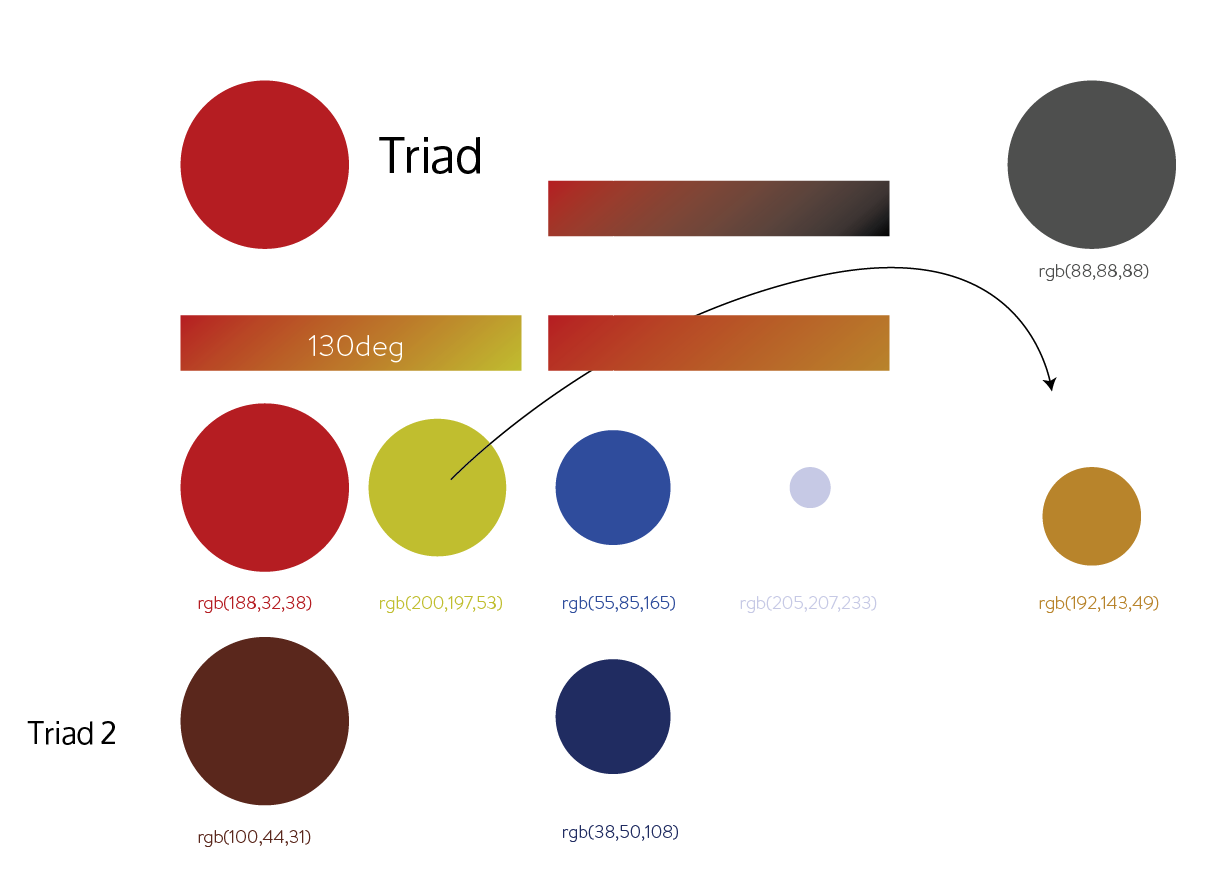 Triad

rgb(88,88,88)

130deg

rgb(188,32,38)

rgb(200,197,53)

rgb(55,85,165)

rgb(205,207,233)

rgb(192,143,49)

Triad 2

rgb(100,44,31)

rgb(38,50,108)